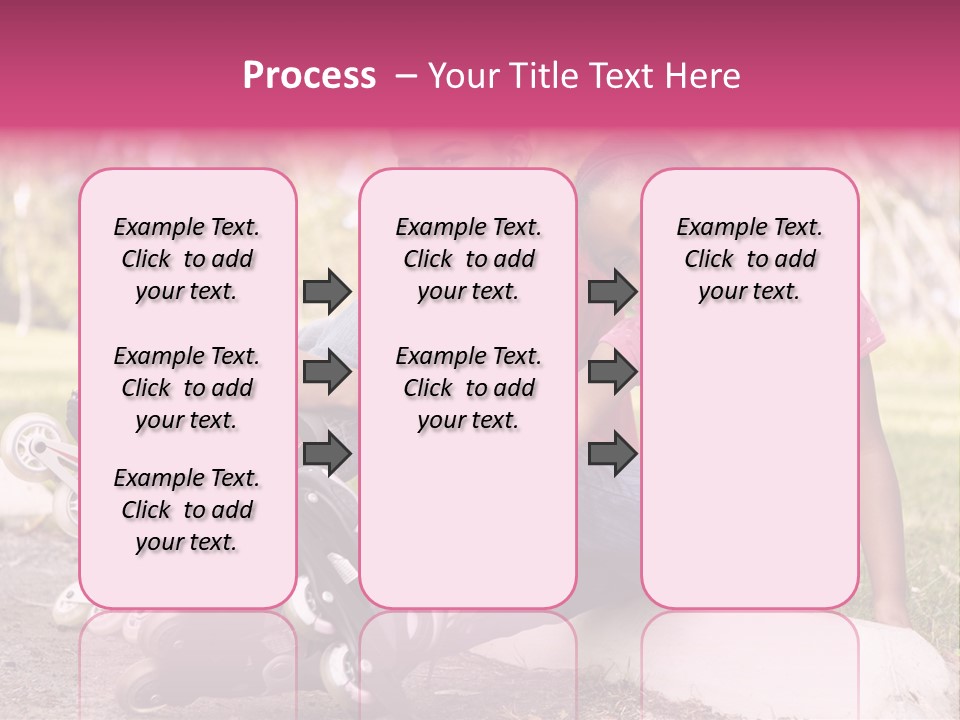 Process – Your Title Text Here

Example Text. Click to add your text.

Example Text. Click to add your text.

Example Text. Click to add your text.

Example Text. Click to add your text.

Example Text. Click to add your text.

Example Text. Click to add your text.